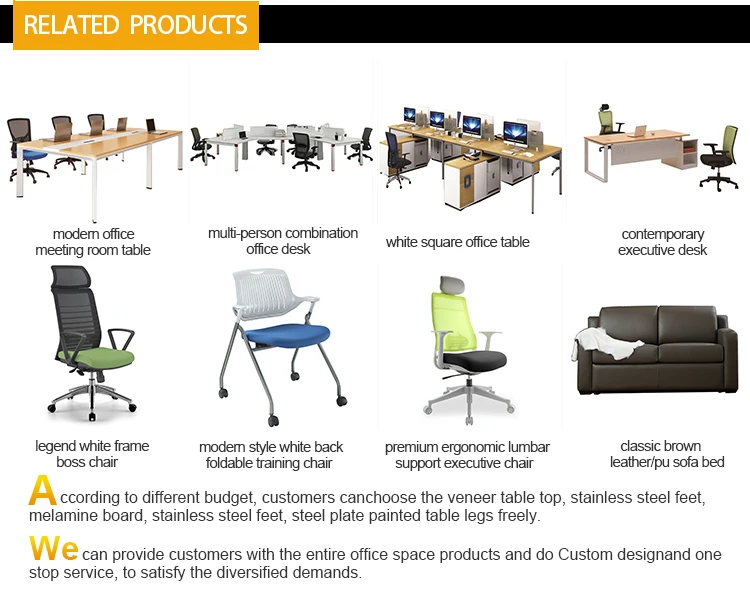 RELATED PRODUCTS

modern office meeting room table

multi-person combination office desk

white square office table

contemporary executive desk

legend white frame boss chair

modern style white back foldable training chair

premium ergonomic lumbar support executive chair

classic brown leather/pu sofa bed

According to different budget, customers canchoose the veneer table top, stainless steel feet, melamine board, stainless steel feet, steel plate painted table legs freely.

We can provide customers with the entire office space products and do Custom designand one stop service, to satisfy the diversified demands.